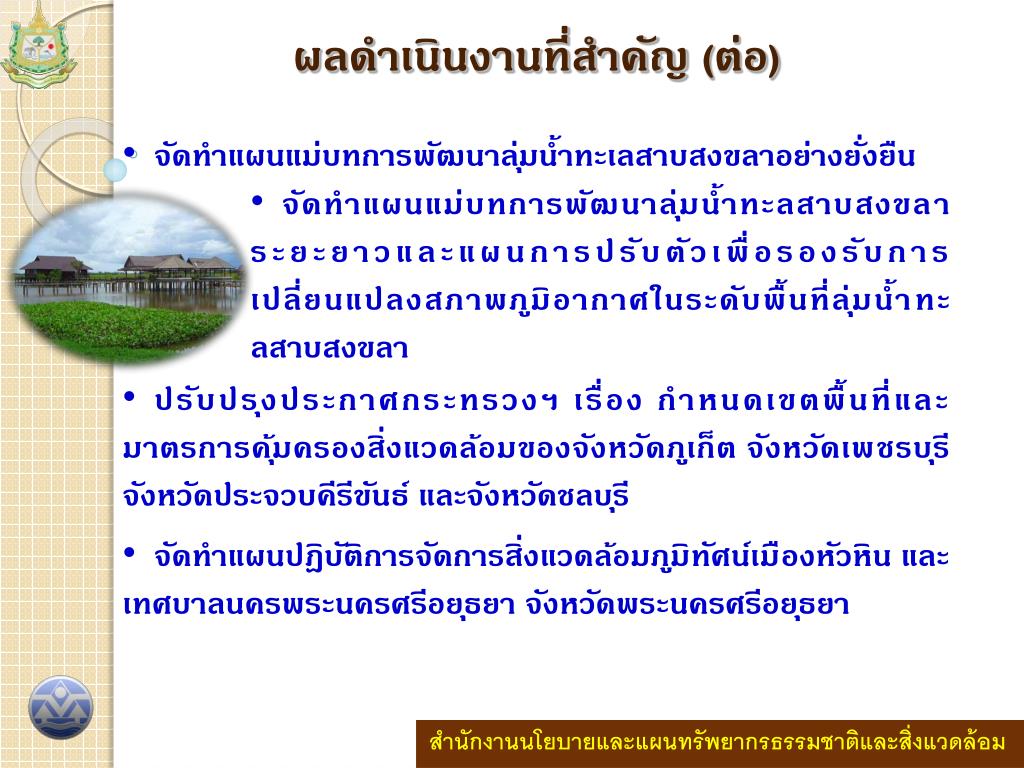 ผลดำเนินงานที่สำคัญ (ต่อ)

• จัดทำแผนแม่บทการพัฒนาลุ่มน้ำทะเลสาบสงขลาอย่างยั่งยืน

• จัดทำแผนแม่บทการพัฒนาลุ่มน้ำทะลสาบสงขลาระยะยาวและแผนการปรับตัวเพื่อรองรับการเปลี่ยนแปลงสภาพภูมิอากาศในระดับพื้นที่ลุ่มน้ำทะลสาบสงขลา

• ปรับปรุงประกาศกระทรวงฯ เรื่อง กำหนดเขตพื้นที่และมาตรการคุ้มครองสิ่งแวดล้อมของจังหวัดภูเก็ต จังหวัดเพชรบุรี จังหวัดประจวบคีรีขันธ์ และจังหวัดชลบุรี

• จัดทำแผนปฏิบัติการจัดการสิ่งแวดล้อมภูมิทัศน์เมืองหัวหิน และเทศบาลนครพระนครศรีอยุธยา จังหวัดพระนครศรีอยุธยา

สำนักงานนโยบายและแผนทรัพยากรธรรมชาติและสิ่งแวดล้อม